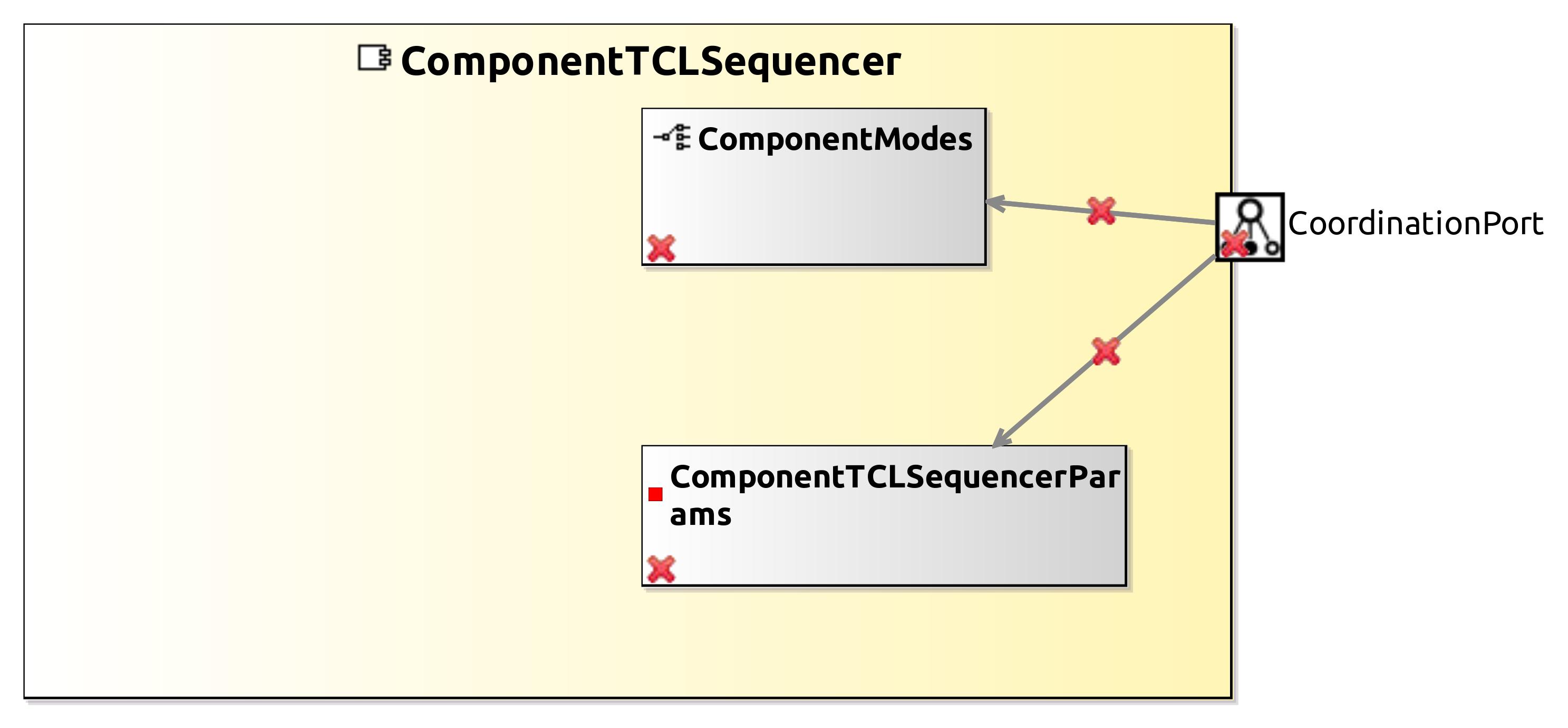 ComponentTCLSequencer

ComponentModes

CoordinationPort

ComponentTCLSequencerParams